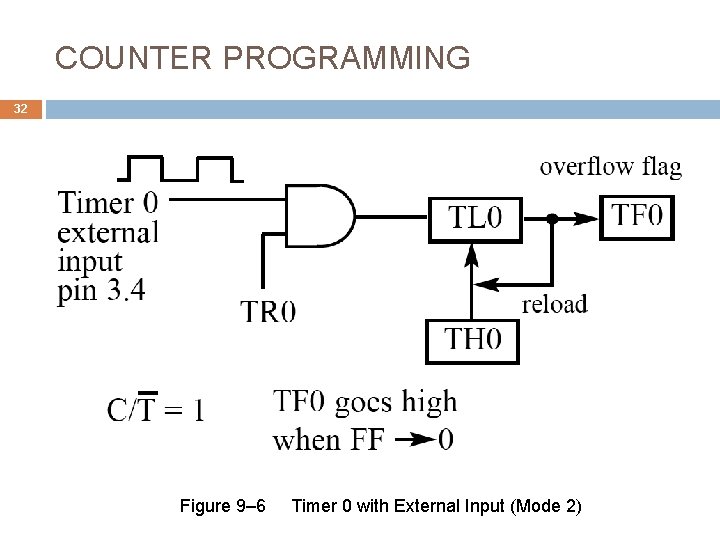 COUNTER PROGRAMMING

32

Timer 0 external input pin 3.4

TR0

TL0

overflow flag

TF0

reload

TH0

$C/\overline{T} = 1$

TF0 goes high when FF $\rightarrow$ 0

Figure 9–6 Timer 0 with External Input (Mode 2)